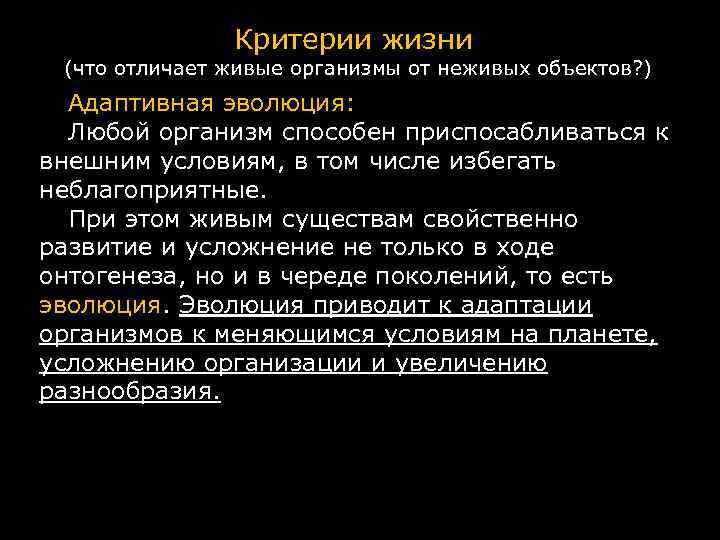 Критерии жизни
(что отличает живые организмы от неживых объектов?)

Адаптивная эволюция:

Любой организм способен приспосабливаться к внешним условиям, в том числе избегать неблагоприятные.

При этом живым существам свойственно развитие и усложнение не только в ходе онтогенеза, но и в череде поколений, то есть эволюция. Эволюция приводит к адаптации организмов к меняющимся условиям на планете, усложнению организации и увеличению разнообразия.